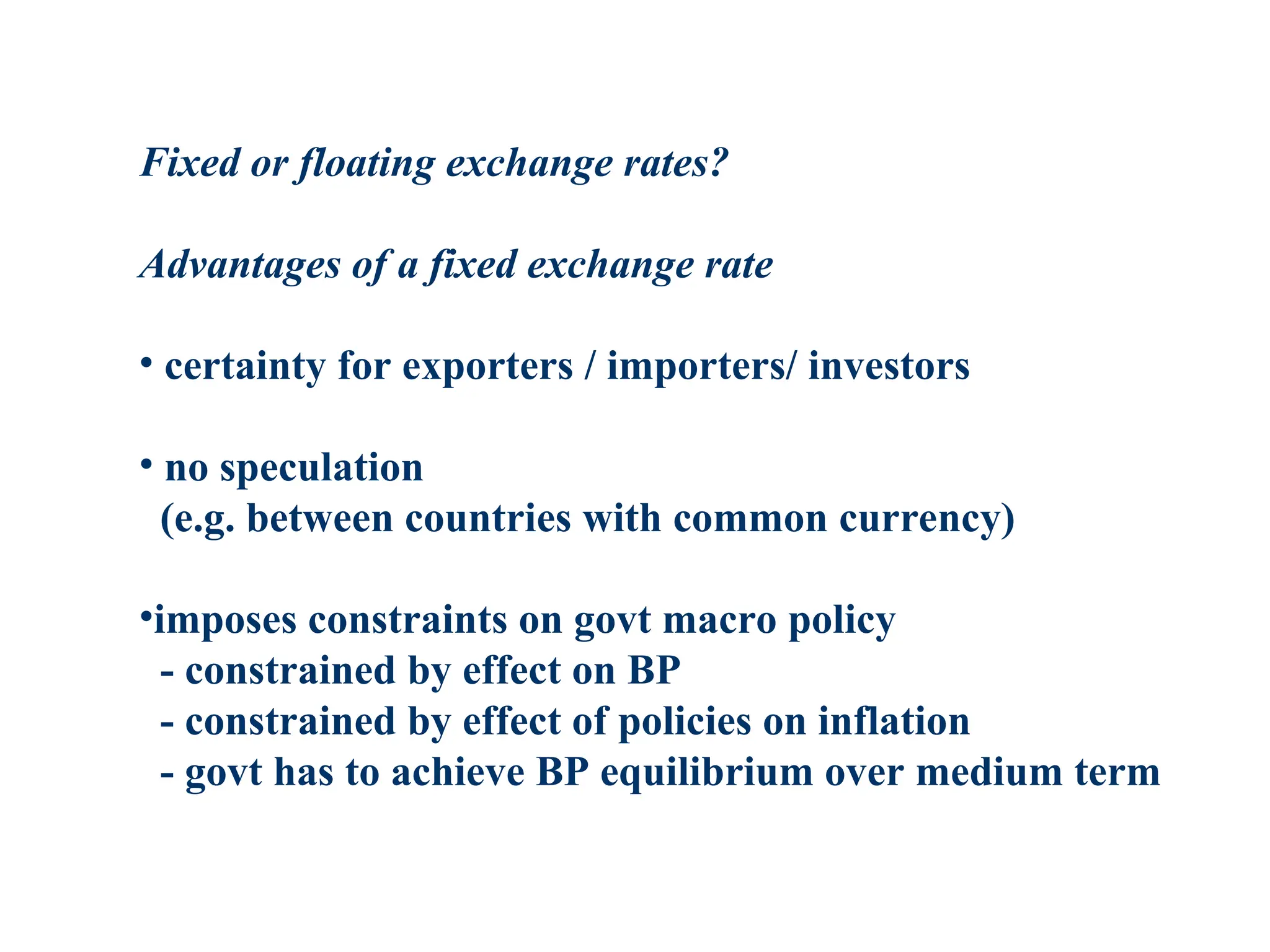 Fixed or floating exchange rates?

Advantages of a fixed exchange rate

• certainty for exporters / importers/ investors

• no speculation
(e.g. between countries with common currency)

•imposes constraints on govt macro policy
- constrained by effect on BP
- constrained by effect of policies on inflation
- govt has to achieve BP equilibrium over medium term